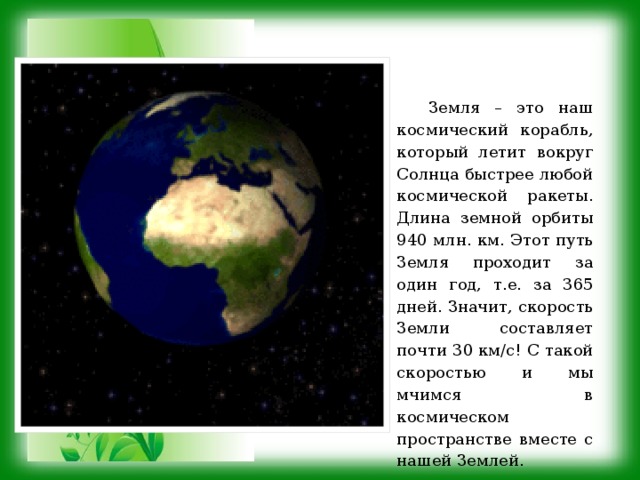 Земля – это наш космический корабль, который летит вокруг Солнца быстрее любой космической ракеты. Длина земной орбиты 940 млн. км. Этот путь Земля проходит за один год, т.е. за 365 дней. Значит, скорость Земли составляет почти 30 км/с! С такой скоростью и мы мчимся в космическом пространстве вместе с нашей Землей.